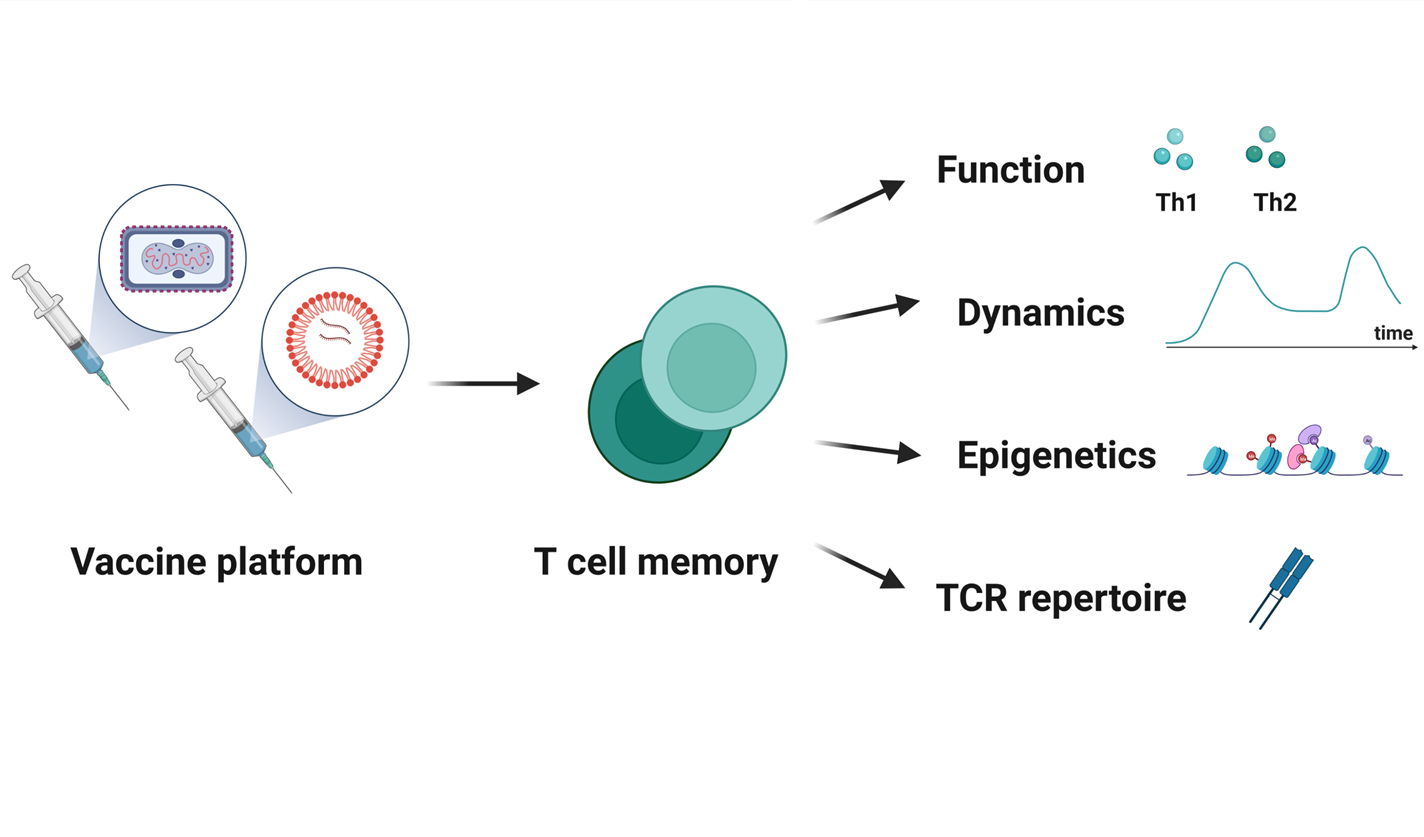 Vaccine platform

T cell memory

Function

Th1

Th2

Dynamics

time

Epigenetics

TCR repertoire